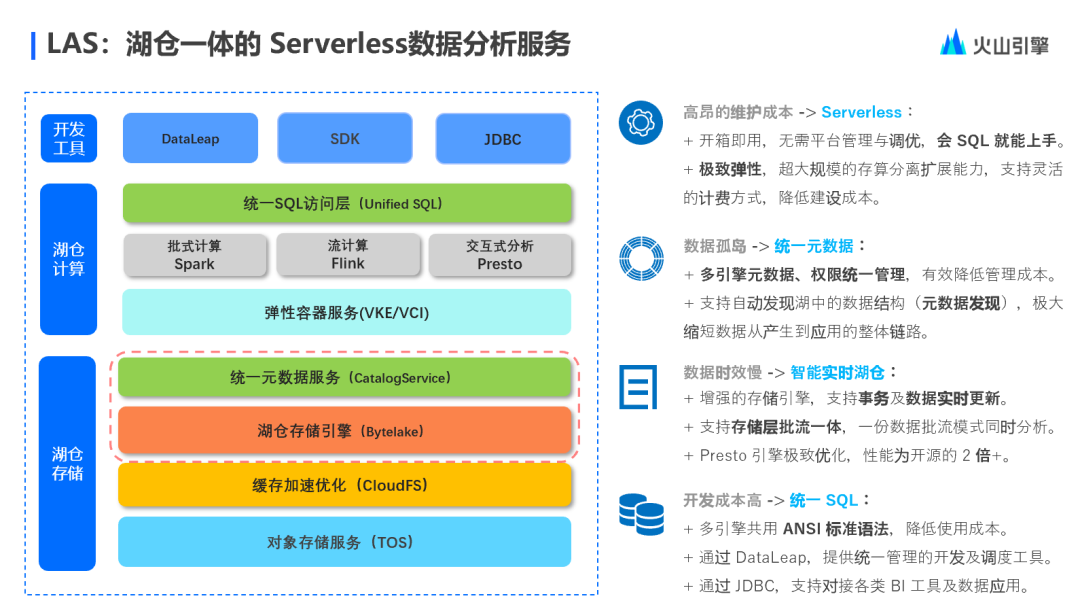 LAS：湖仓一体的 Serverless数据分析服务

火山引擎

开发工具

DataLeap

SDK

JDBC

湖仓计算

统一SQL访问层（Unified SQL）

批式计算 Spark

流计算 Flink

交互式分析 Presto

弹性容器服务(VKE/VCI)

湖仓存储

统一元数据服务（CatalogService）

湖仓存储引擎（Bytelake）

缓存加速优化（CloudFS）

对象存储服务（TOS）

高昂的维护成本 -> Serverless：
+ 开箱即用，无需平台管理与调优，会 SQL 就能上手。
+ 极致弹性，超大规模的存算分离扩展能力，支持灵活的计费方式，降低建设成本。

数据孤岛 -> 统一元数据：
+ 多引擎元数据、权限统一管理，有效降低管理成本。
+ 支持自动发现湖中的数据结构（元数据发现），极大缩短数据从产生到应用的整体链路。

数据时效慢 -> 智能实时湖仓：
+ 增强的存储引擎，支持事务及数据实时更新。
+ 支持存储层批流一体，一份数据批流模式同时分析。
+ Presto 引擎极致优化，性能为开源的 2 倍+。

开发成本高 -> 统一 SQL：
+ 多引擎共用 ANSI 标准语法，降低使用成本。
+ 通过 DataLeap，提供统一管理的开发及调度工具。
+ 通过 JDBC，支持对接各类 BI 工具及数据应用。